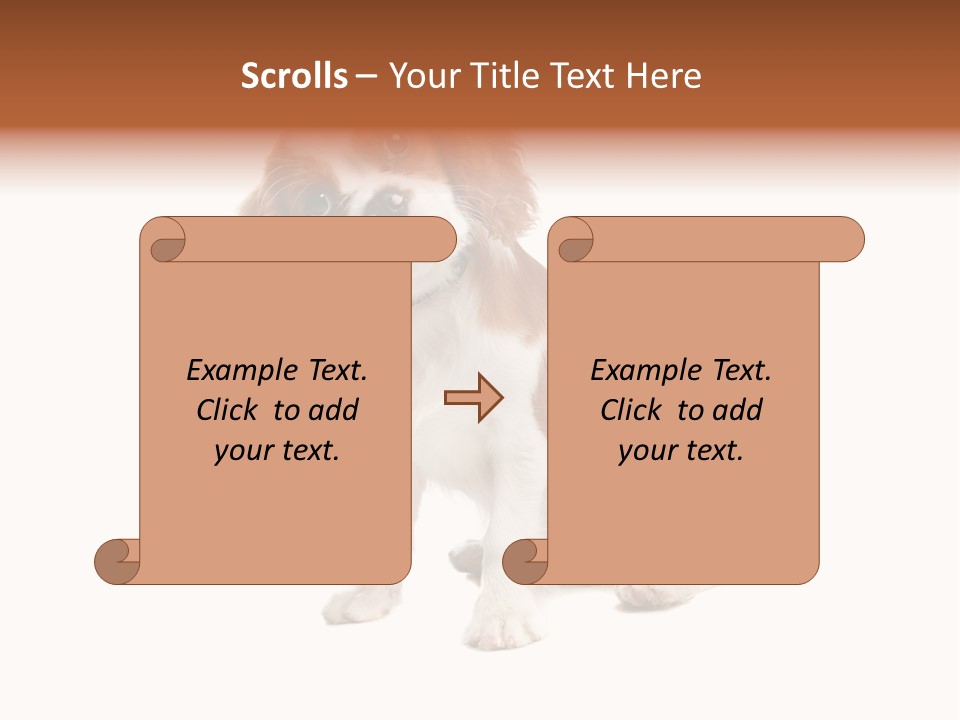 Scrolls – Your Title Text Here

Example Text. Click to add your text.

Example Text. Click to add your text.